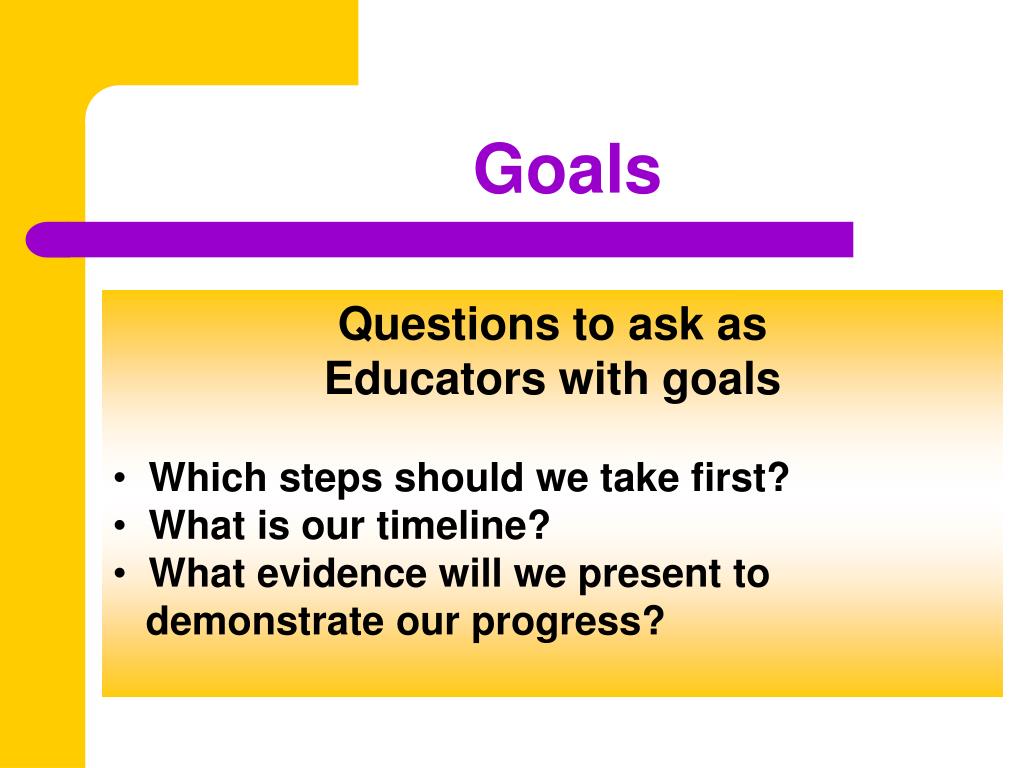 Goals

Questions to ask as Educators with goals

• Which steps should we take first?
• What is our timeline?
• What evidence will we present to demonstrate our progress?